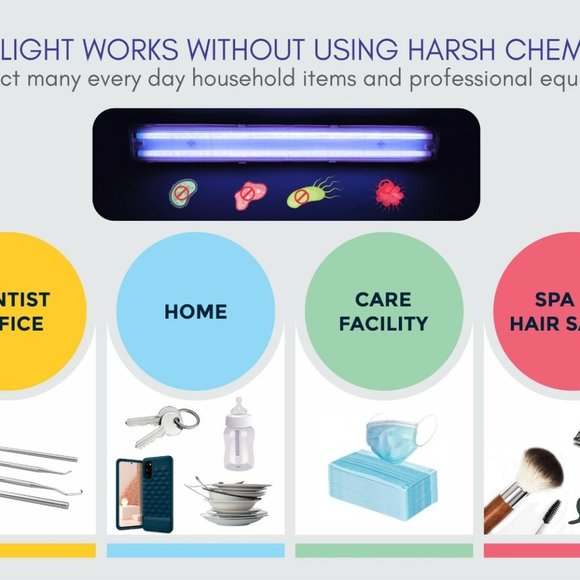 LIGHT WORKS WITHOUT USING HARSH CHEM
ct many every day household items and professional equ

NTIST
FICE

HOME

CARE
FACILITY

SPA
HAIR SA